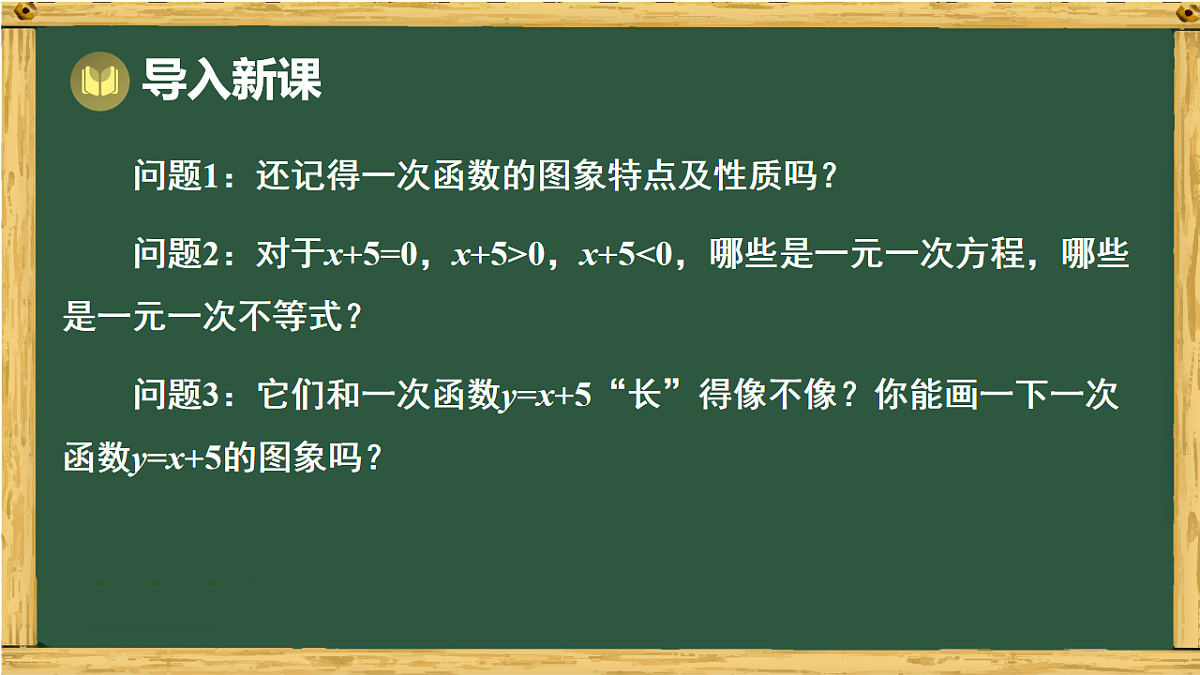 导入新课

问题1：还记得一次函数的图象特点及性质吗？

问题2：对于$x+5=0$，$x+5>0$，$x+5<0$，哪些是一元一次方程，哪些是一元一次不等式？

问题3：它们和一次函数$y=x+5$“长”得像不像？你能画一下一次函数$y=x+5$的图象吗？